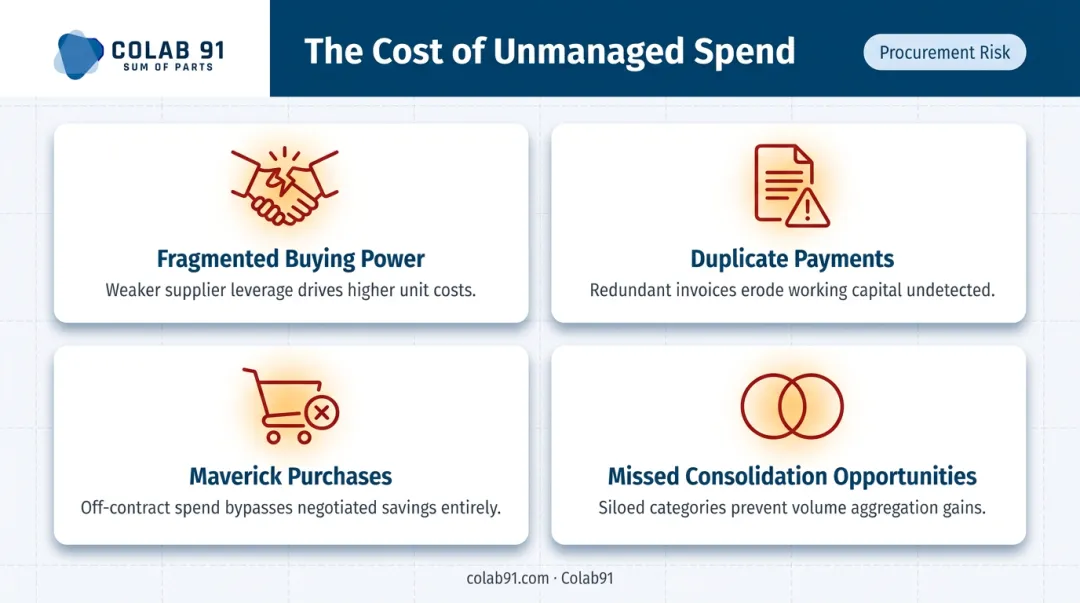 COLAB 91
SUM OF PARTS

The Cost of Unmanaged Spend

Procurement Risk

Fragmented Buying Power
Weaker supplier leverage drives higher unit costs.

Duplicate Payments
Redundant invoices erode working capital undetected.

Maverick Purchases
Off-contract spend bypasses negotiated savings entirely.

Missed Consolidation Opportunities
Siloed categories prevent volume aggregation gains.

colab91.com · Colab91